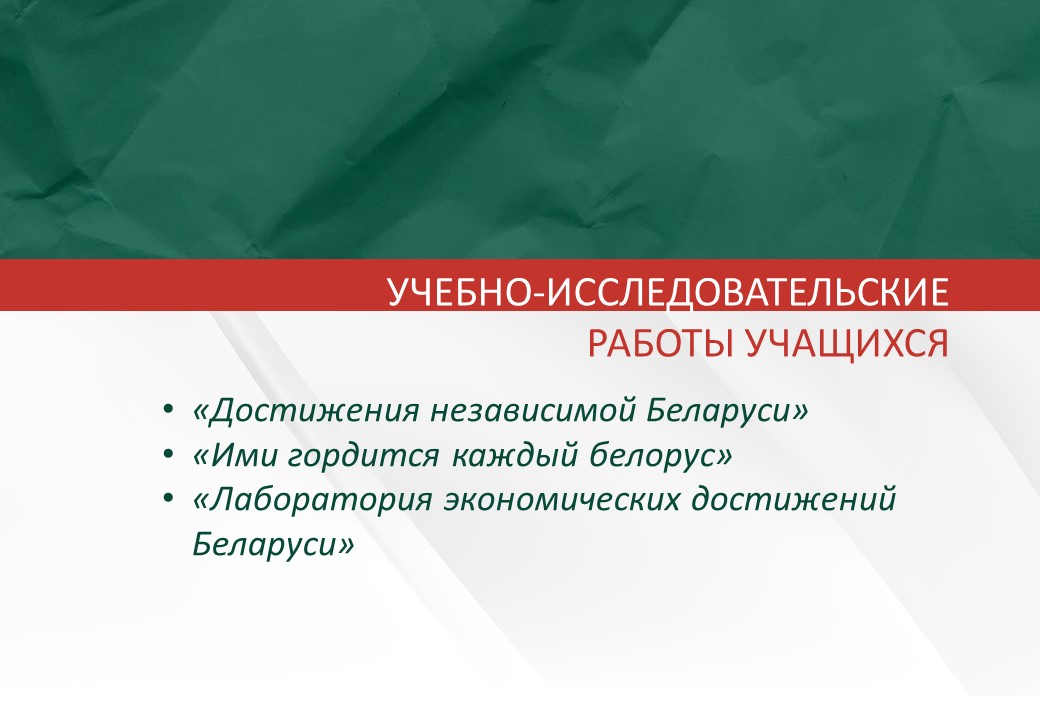 УЧЕБНО-ИССЛЕДОВАТЕЛЬСКИЕ
РАБОТЫ УЧАЩИХСЯ

• «Достижения независимой Беларуси»
• «Ими гордится каждый белорус»
• «Лаборатория экономических достижений Беларуси»